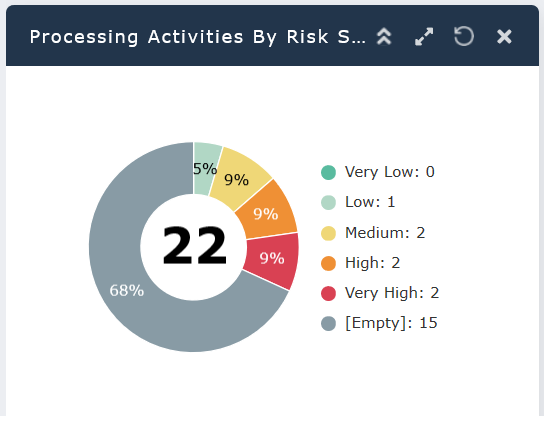 Processing Activities By Risk S...

5%
9%
9%
9%
68%
22

Very Low: 0
Low: 1
Medium: 2
High: 2
Very High: 2
[Empty]: 15